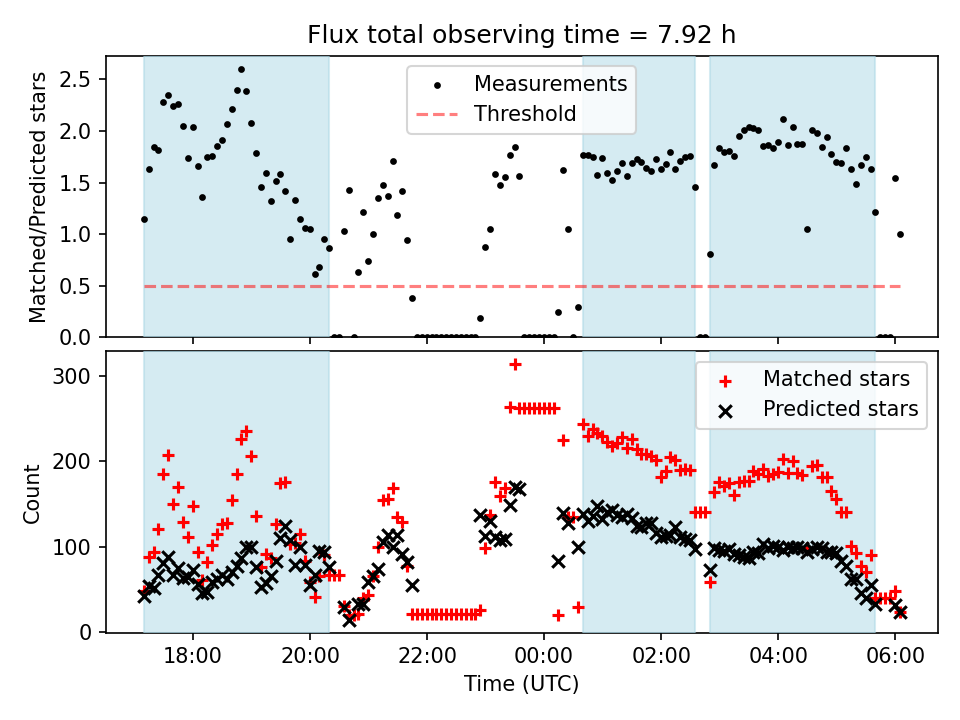 Flux total observing time = 7.92 h

Measurements
Threshold

Matched/Predicted stars
2.5
2.0
1.5
1.0
0.5
0.0

Matched stars
Predicted stars

Count
300
200
100
0

18:00
20:00
22:00
00:00
02:00
04:00
06:00
Time (UTC)